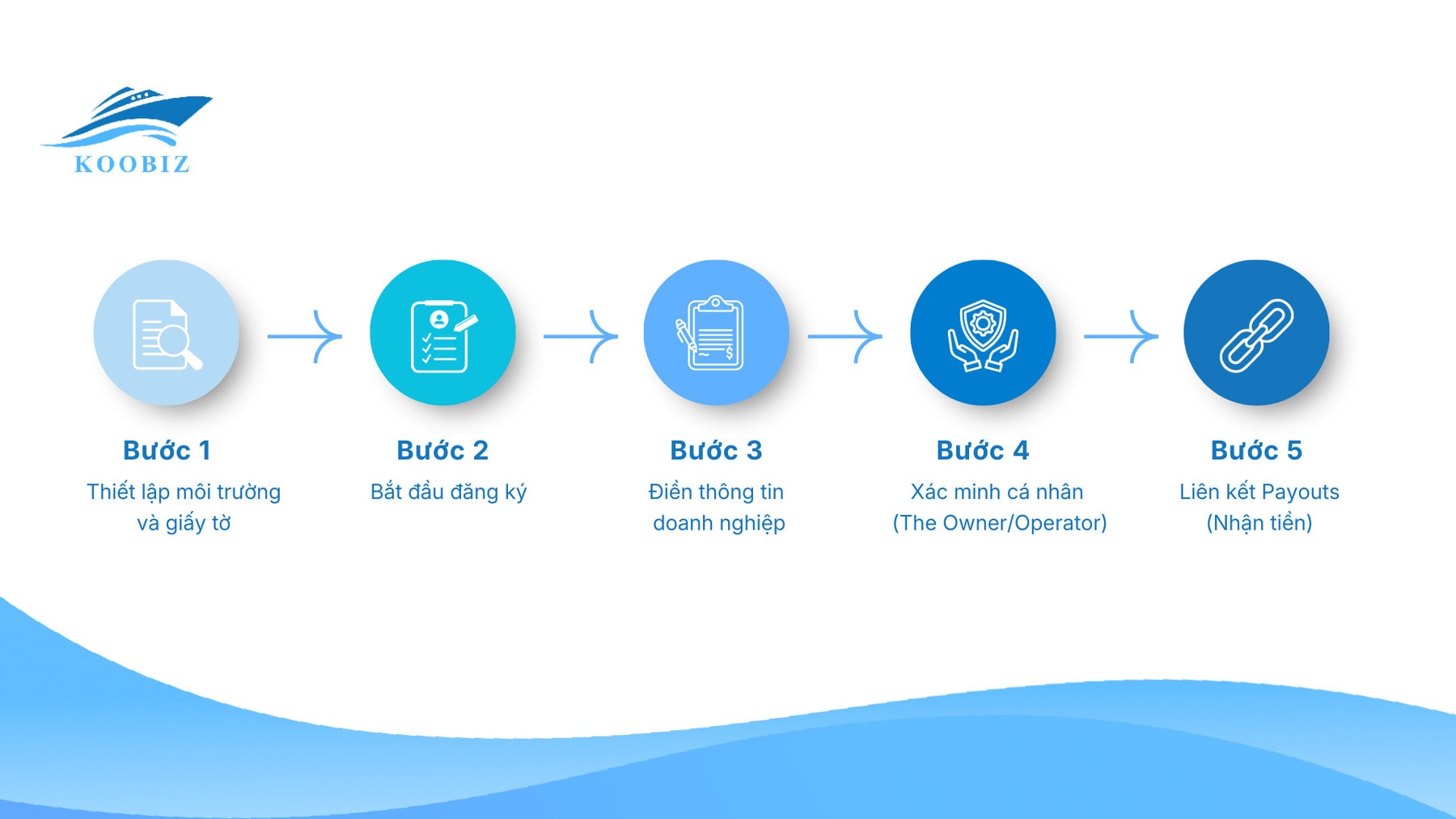 KOOBIZ

Bước 1
Thiết lập môi trường và giấy tờ

Bước 2
Bắt đầu đăng ký

Bước 3
Điền thông tin doanh nghiệp

Bước 4
Xác minh cá nhân (The Owner/Operator)

Bước 5
Liên kết Payouts (Nhận tiền)